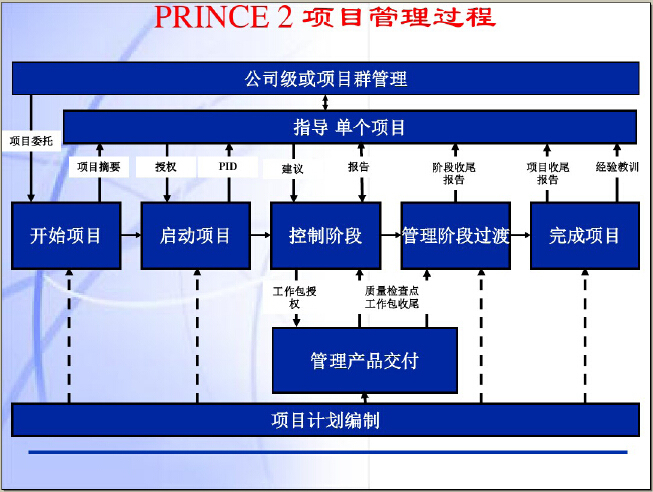 PRINCE 2 项目管理过程

公司级或项目群管理

指导 单个项目

项目委托

项目摘要

授权

PID

建议

报告

阶段收尾报告

项目收尾报告

经验教训

开始项目

启动项目

控制阶段

管理阶段过渡

完成项目

工作包授权

质量检查点
工作包收尾

管理产品交付

项目计划编制